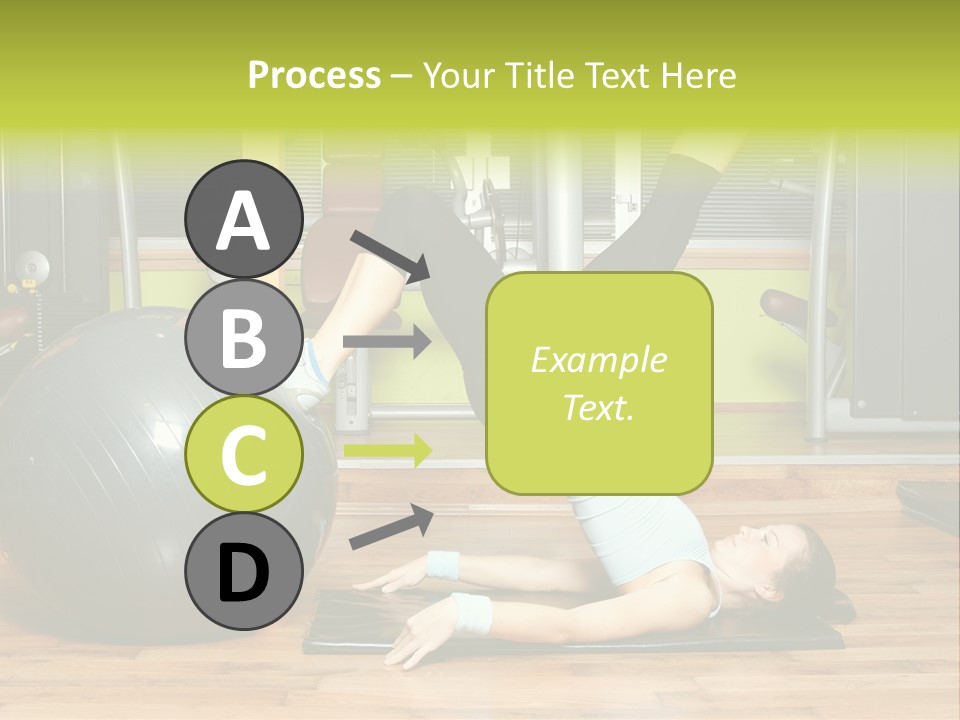 Process – Your Title Text Here

A

B

C

D

Example Text.